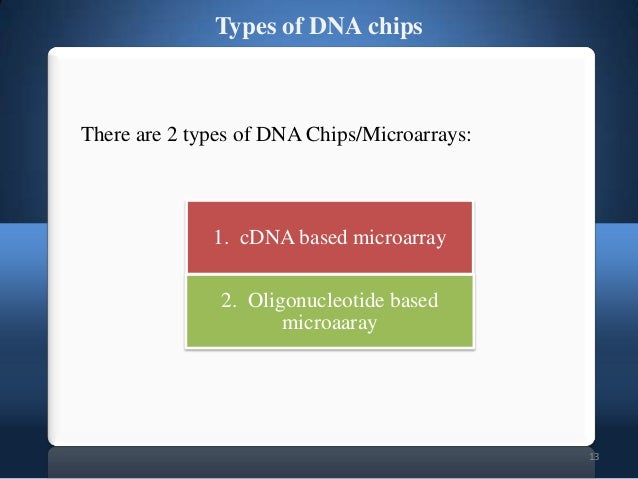 Types of DNA chips

There are 2 types of DNA Chips/Microarrays:

1. cDNA based microarray

2. Oligonucleotide based microaaray

13